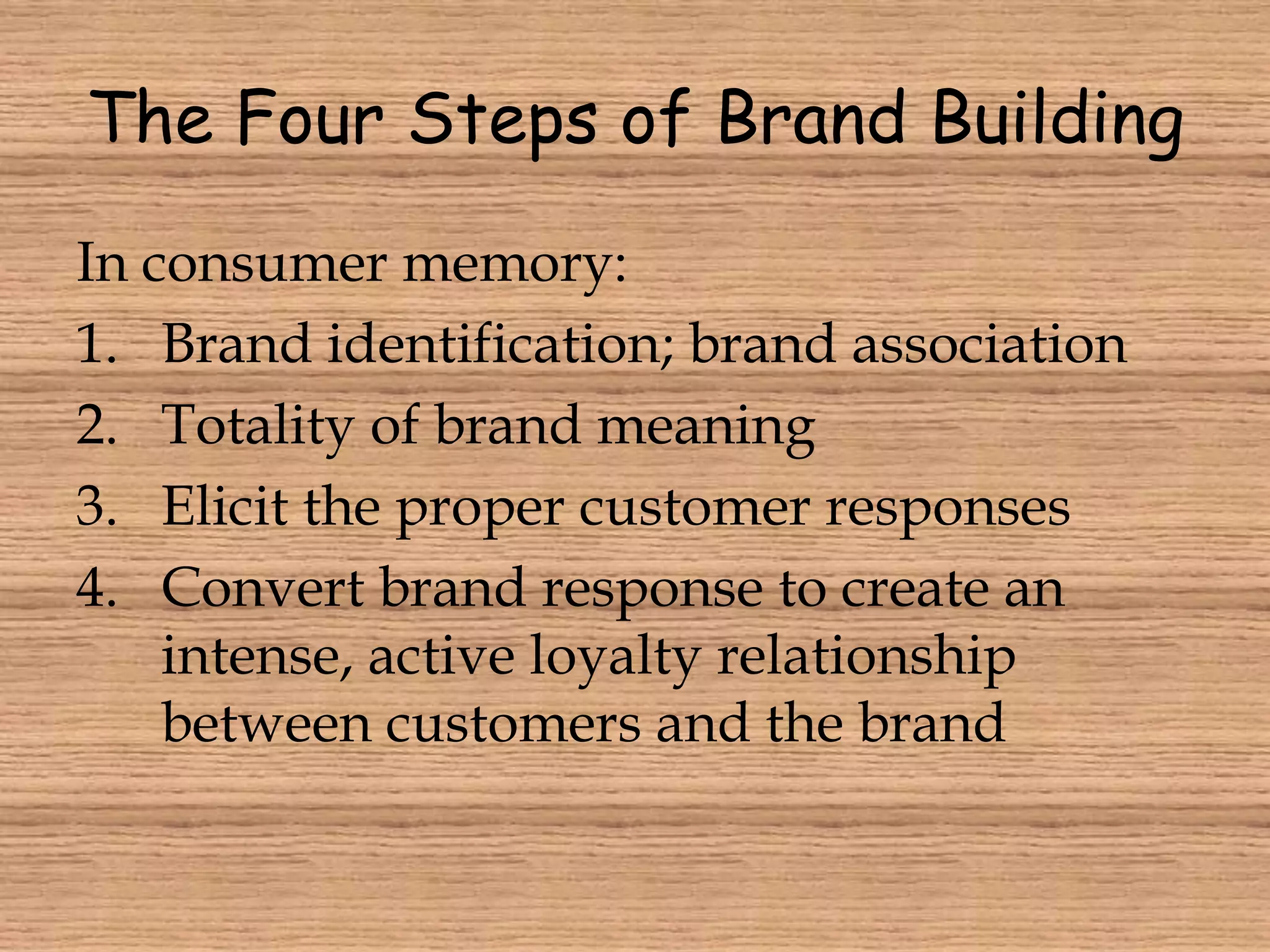 The Four Steps of Brand Building

In consumer memory:

1. Brand identification; brand association
2. Totality of brand meaning
3. Elicit the proper customer responses
4. Convert brand response to create an intense, active loyalty relationship between customers and the brand